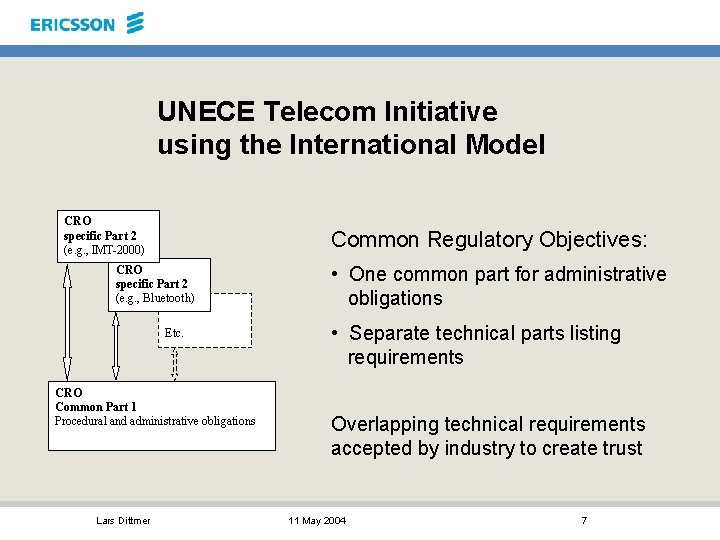 ERICSSON

UNECE Telecom Initiative using the International Model

CRO
specific Part 2
(e.g., IMT-2000)

CRO
specific Part 2
(e.g., Bluetooth)

Etc.

CRO
Common Part 1
Procedural and administrative obligations

Common Regulatory Objectives:

• One common part for administrative obligations

• Separate technical parts listing requirements

Overlapping technical requirements accepted by industry to create trust

Lars Dittmer 11 May 2004 7